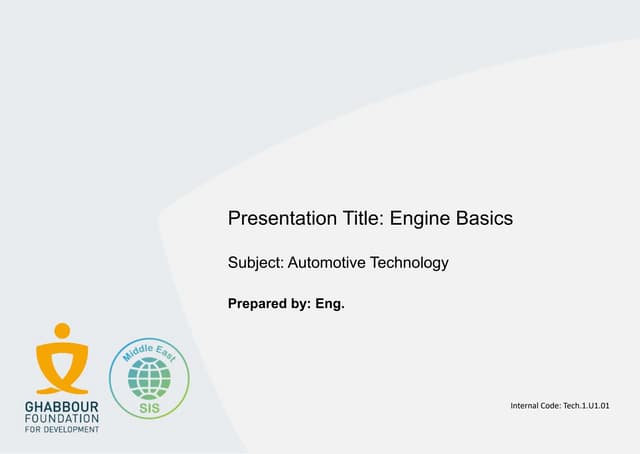 Presentation Title: Engine Basics

Subject: Automotive Technology

Prepared by: Eng.

GHABBOUR FOUNDATION FOR DEVELOPMENT

Middle East SIS

Internal Code: Tech.1.U1.01